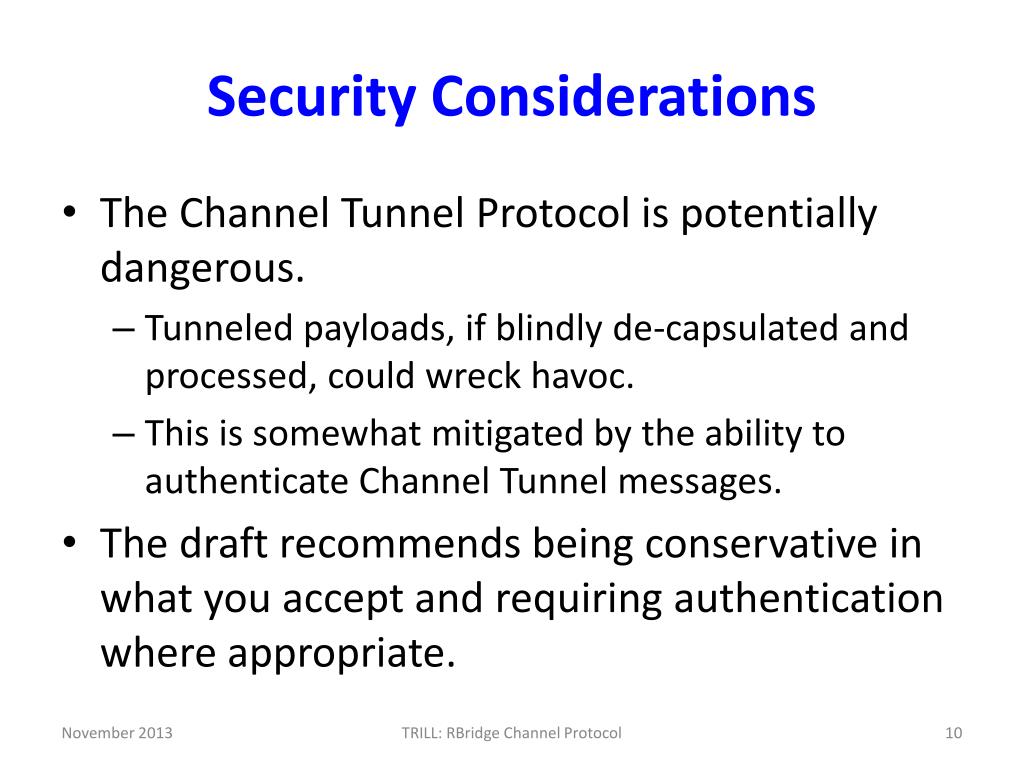 Security Considerations

• The Channel Tunnel Protocol is potentially dangerous.
– Tunneled payloads, if blindly de-capsulated and processed, could wreck havoc.
– This is somewhat mitigated by the ability to authenticate Channel Tunnel messages.

• The draft recommends being conservative in what you accept and requiring authentication where appropriate.

November 2013

TRILL: RBridge Channel Protocol

10